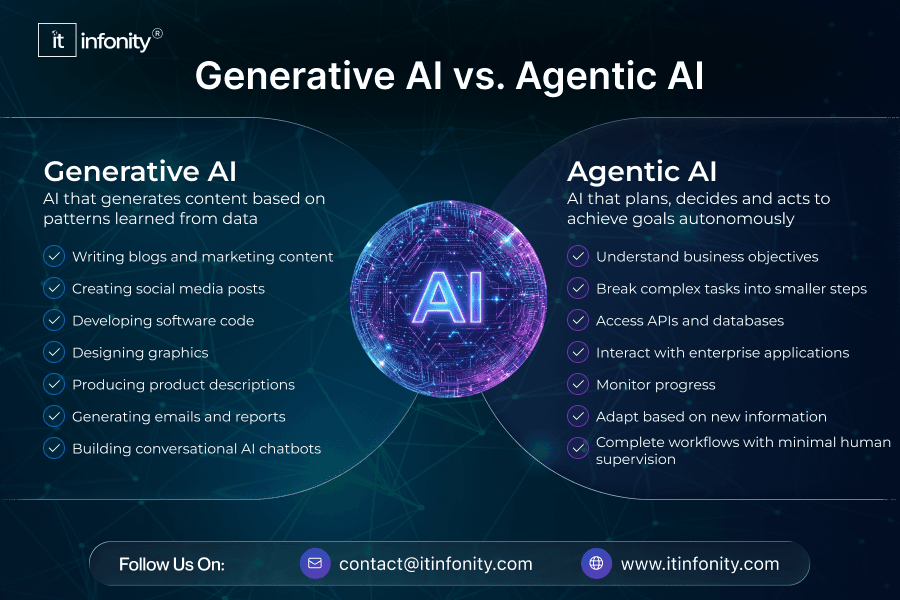 it infonity®

Generative AI vs. Agentic AI

Generative AI
AI that generates content based on patterns learned from data

Writing blogs and marketing content
Creating social media posts
Developing software code
Designing graphics
Producing product descriptions
Generating emails and reports
Building conversational AI chatbots

AI

Agentic AI
AI that plans, decides and acts to achieve goals autonomously

Understand business objectives
Break complex tasks into smaller steps
Access APIs and databases
Interact with enterprise applications
Monitor progress
Adapt based on new information
Complete workflows with minimal human supervision

Follow Us On: contact@itinfonity.com www.itinfonity.com